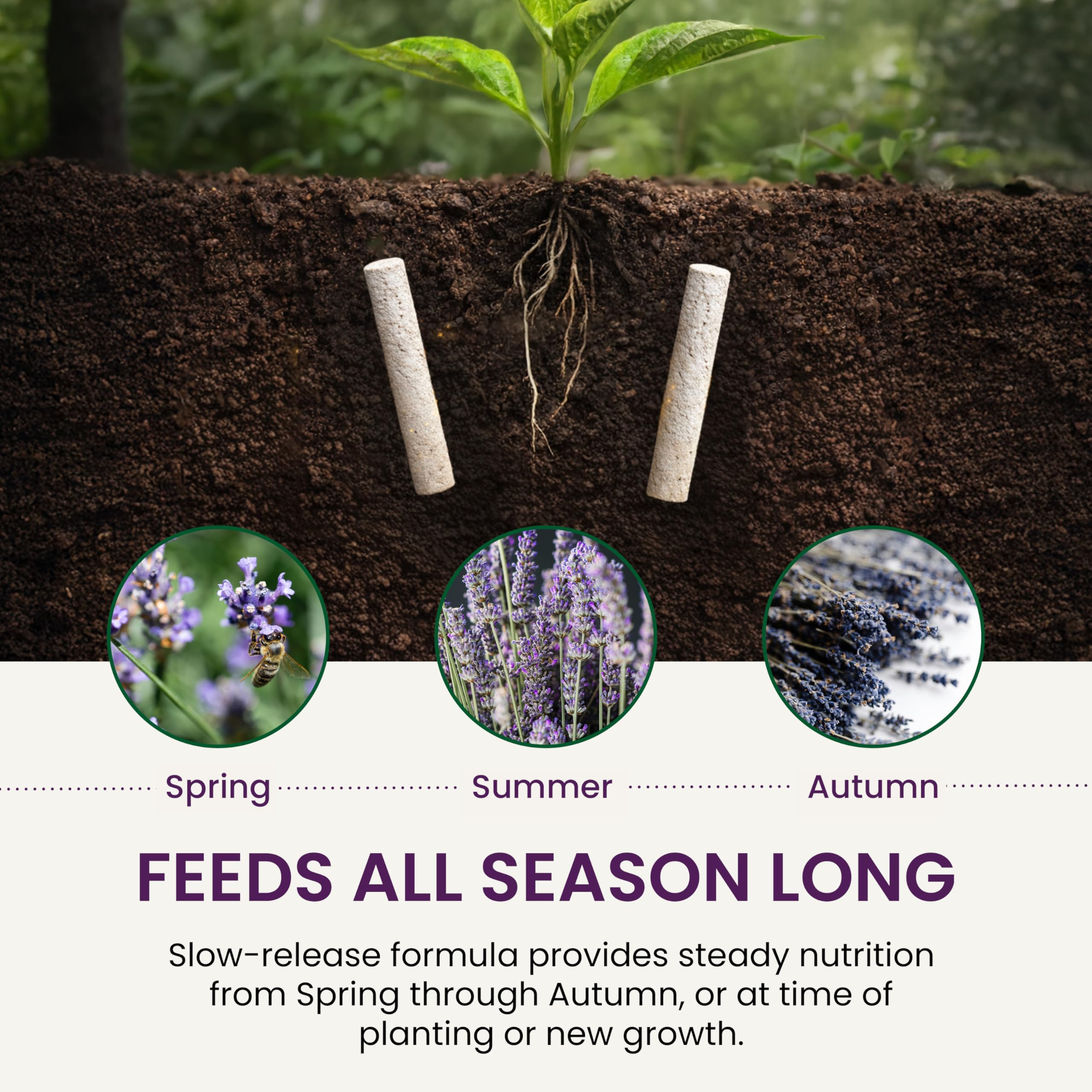 Spring

Summer

Autumn

FEEDS ALL SEASON LONG

Slow-release formula provides steady nutrition from Spring through Autumn, or at time of planting or new growth.